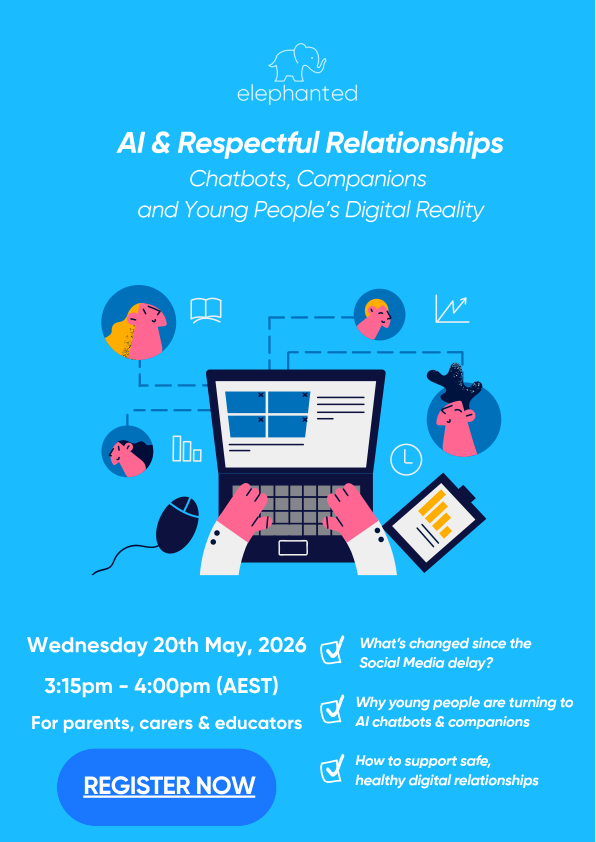 elephanted

AI & Respectful Relationships

Chatbots, Companions and Young People's Digital Reality

Wednesday 20th May, 2026

3:15pm - 4:00pm (AEST)

For parents, carers & educators

REGISTER NOW

What's changed since the Social Media delay?

Why young people are turning to AI chatbots & companions

How to support safe, healthy digital relationships